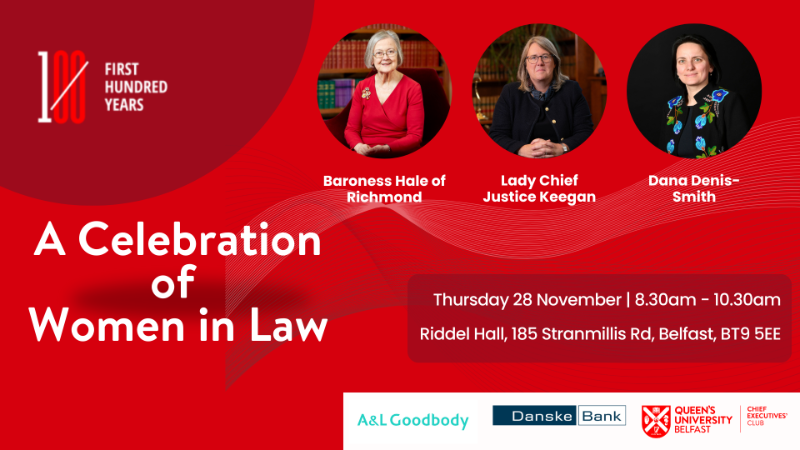 100

FIRST HUNDRED YEARS

Baroness Hale of Richmond

Lady Chief Justice Keegan

Dana Denis-Smith

A Celebration of Women in Law

Thursday 28 November | 8.30am - 10.30am

Riddel Hall, 185 Stranmillis Rd, Belfast, BT9 5EE

A&L Goodbody

Danske Bank

QUEEN'S UNIVERSITY BELFAST

CHIEF EXECUTIVES' CLUB